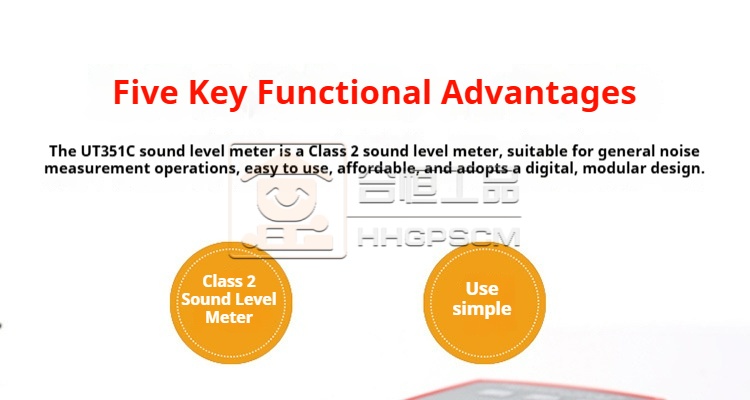 Five Key Functional Advantages

The UT351C sound level meter is a Class 2 sound level meter, suitable for general noise measurement operations, easy to use, affordable, and adopts a digital, modular design.

合恒工品
HHGPSCM

Class 2 Sound Level Meter

Use simple